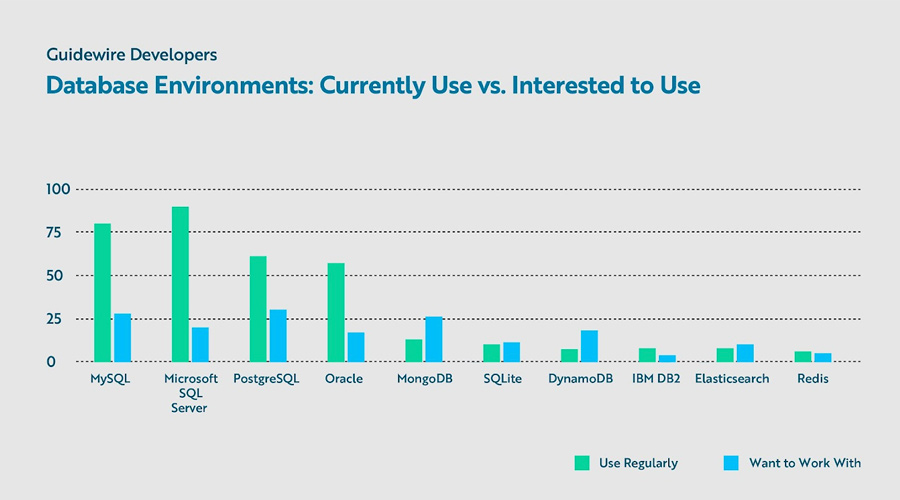 Guidewire Developers

Database Environments: Currently Use vs. Interested to Use

100
75
50
25
0

MySQL
Microsoft SQL Server
PostgreSQL
Oracle
MongoDB
SQLite
DynamoDB
IBM DB2
Elasticsearch
Redis

Use Regularly
Want to Work With